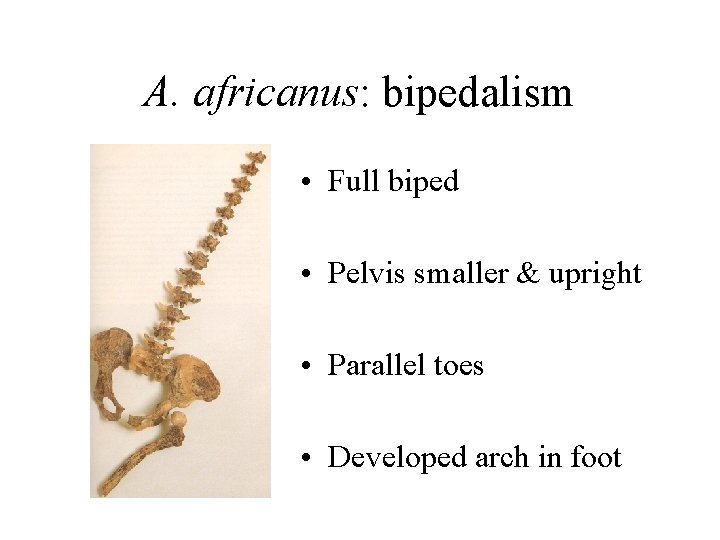 A. africanus: bipedalism

• Full biped

• Pelvis smaller & upright

• Parallel toes

• Developed arch in foot